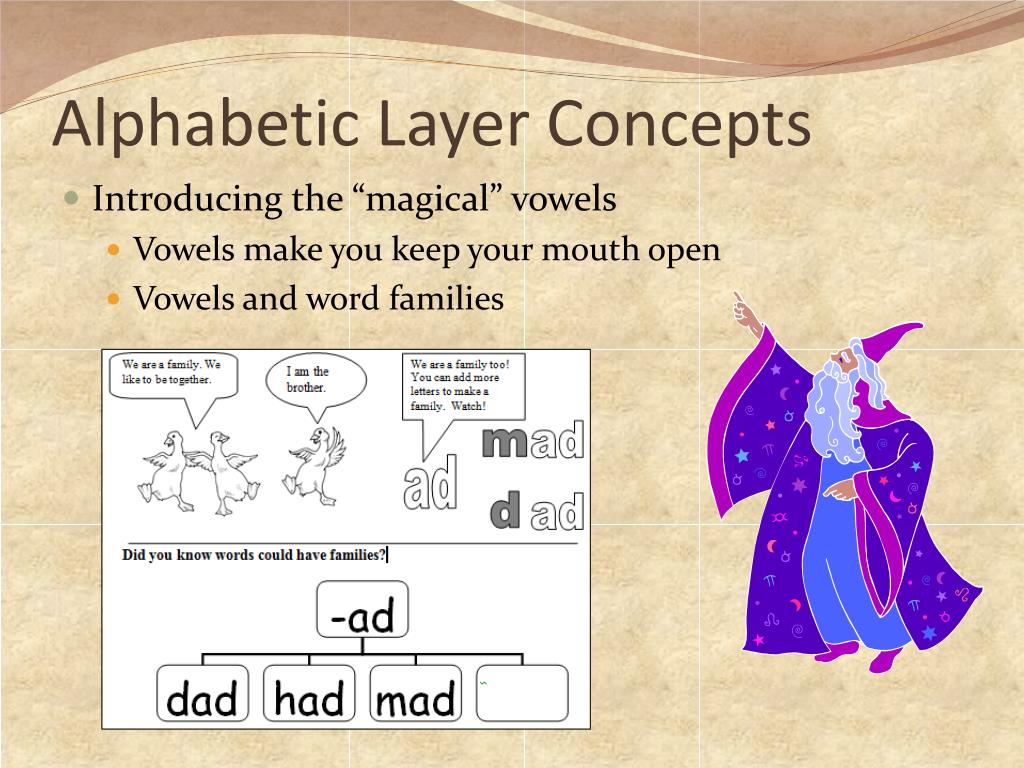 Alphabetic Layer Concepts

Introducing the “magical” vowels

Vowels make you keep your mouth open

Vowels and word families

We are a family. We like to be together.

I am the brother.

We are a family too! You can add more letters to make a family. Watch!

ad

mad

d ad

Did you know words could have families?

-ad

dad

had

mad